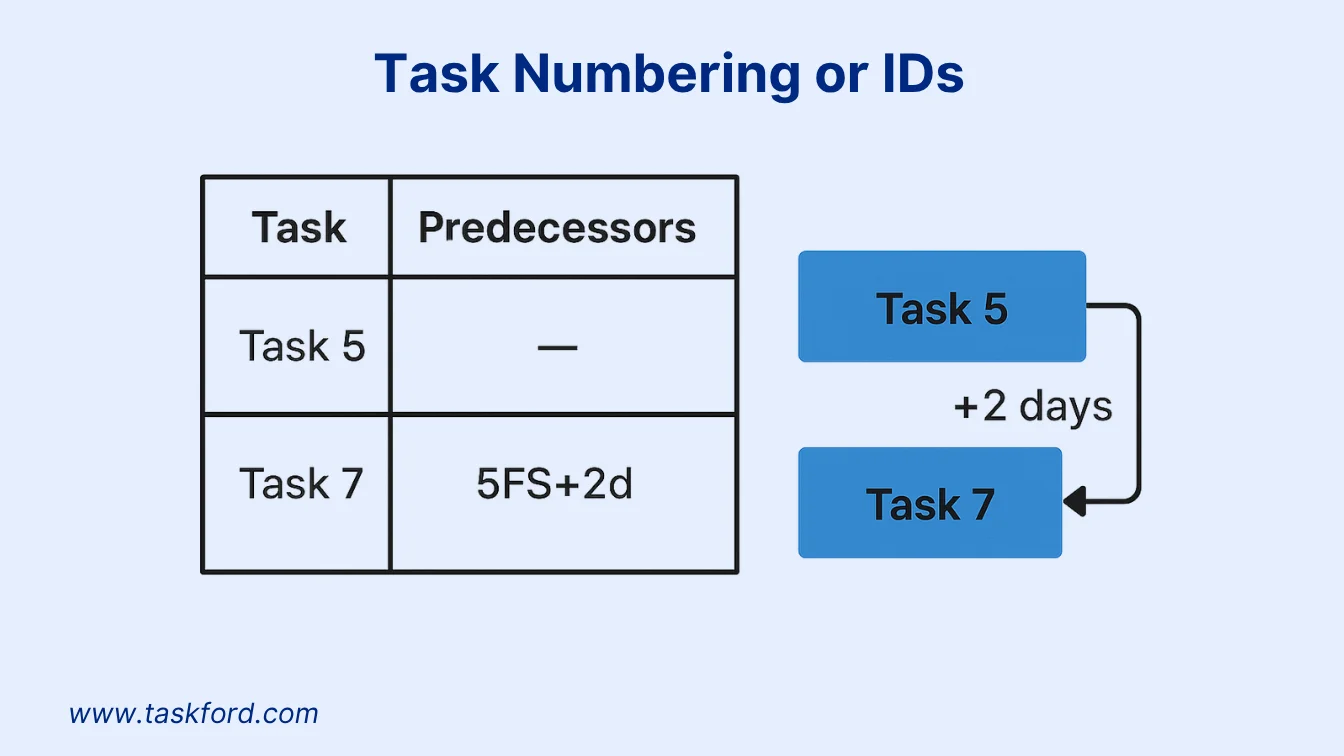 Task Numbering or IDs

| Task | Predecessors |
|---|---|
| Task 5 | — |
| Task 7 | 5FS+2d |

Task 5

+2 days

Task 7

www.taskford.com